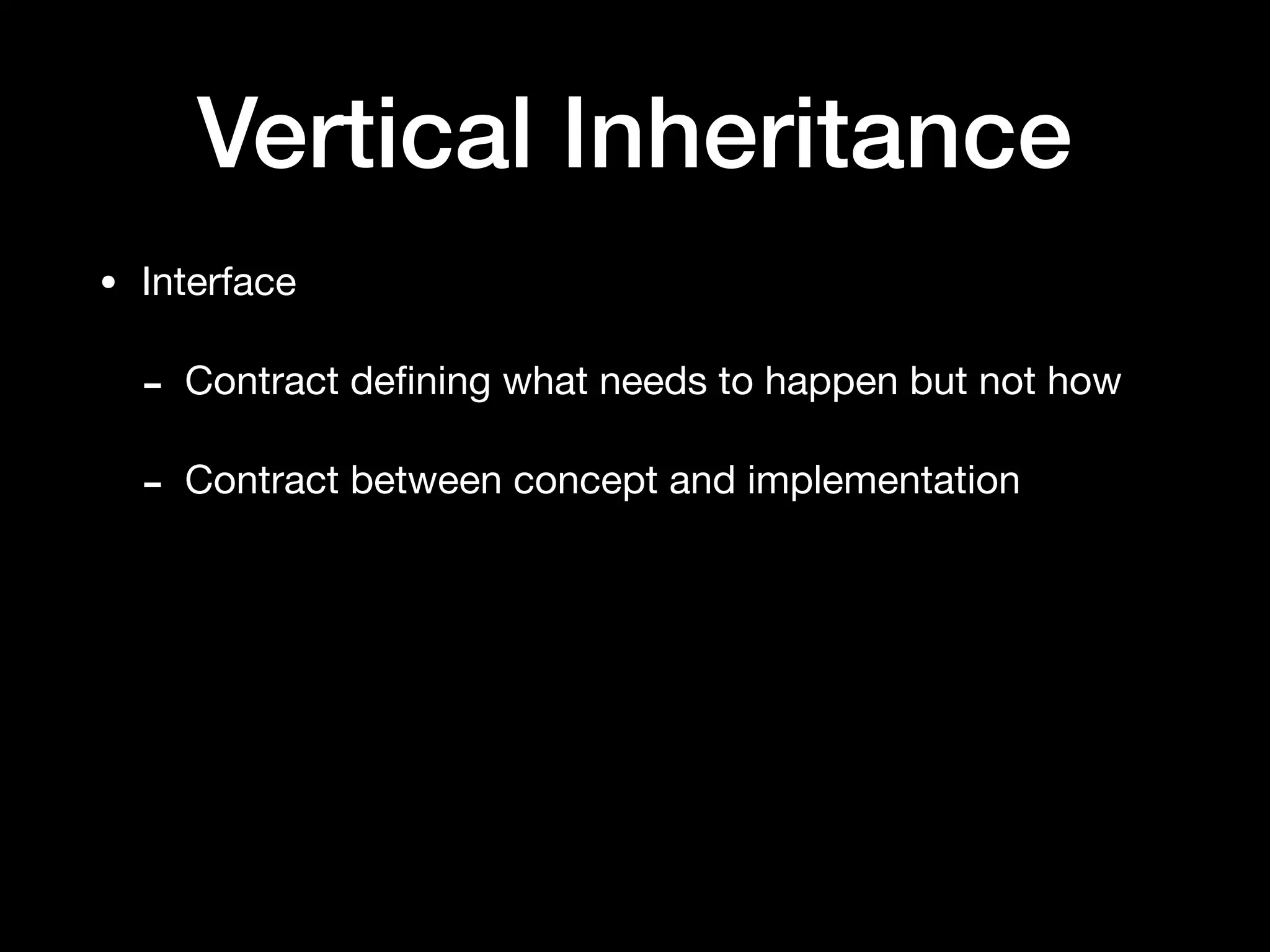 Vertical Inheritance

• Interface

- Contract defining what needs to happen but not how

- Contract between concept and implementation